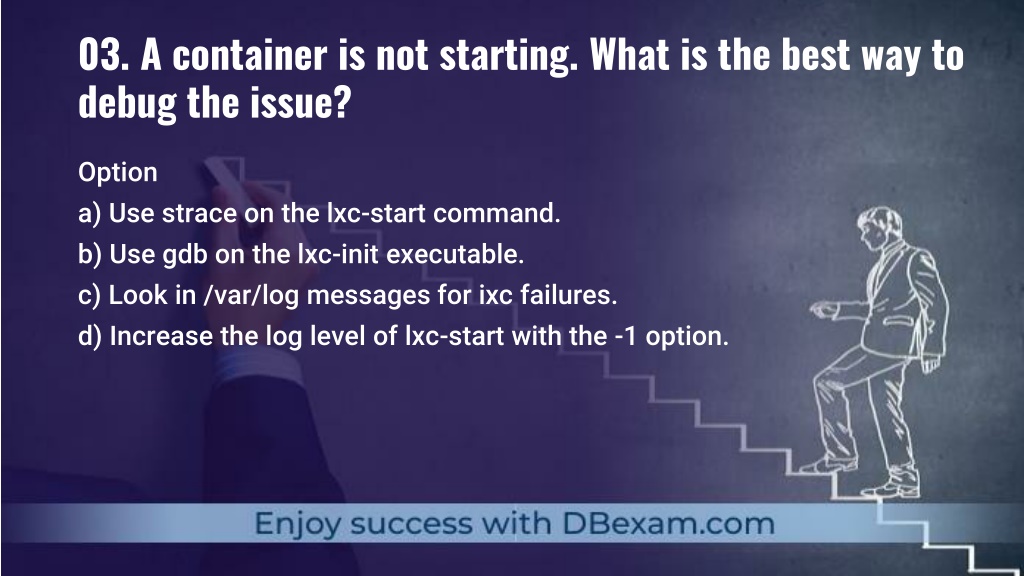 03. A container is not starting. What is the best way to debug the issue?

Option
a) Use strace on the lxc-start command.
b) Use gdb on the lxc-init executable.
c) Look in /var/log messages for ixc failures.
d) Increase the log level of lxc-start with the -1 option.

Enjoy success with DBexam.com